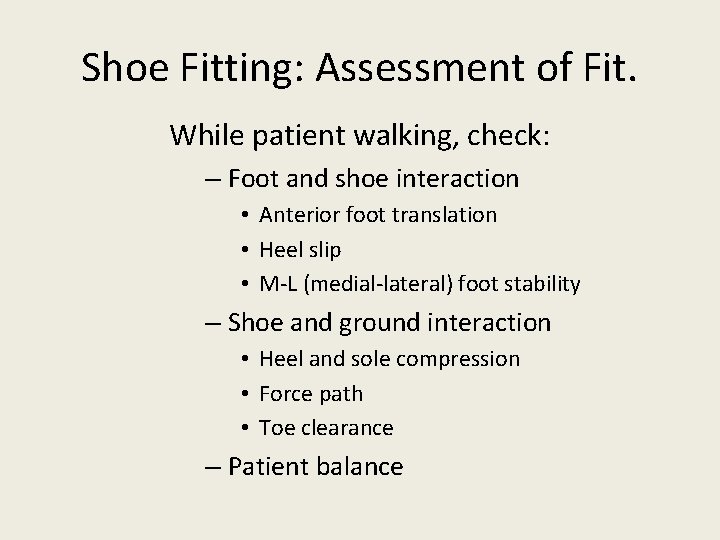 Shoe Fitting: Assessment of Fit.

While patient walking, check:

– Foot and shoe interaction
• Anterior foot translation
• Heel slip
• M-L (medial-lateral) foot stability

– Shoe and ground interaction
• Heel and sole compression
• Force path
• Toe clearance

– Patient balance